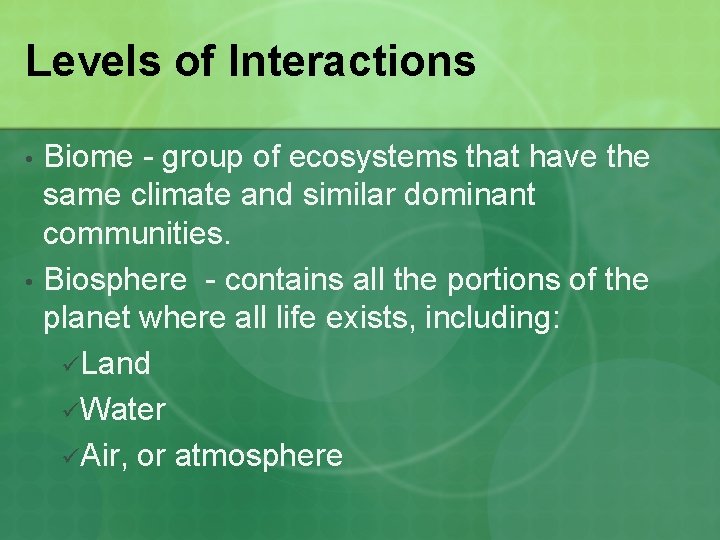 Levels of Interactions

• Biome - group of ecosystems that have the same climate and similar dominant communities.

• Biosphere  - contains all the portions of the planet where all life exists, including:

✓Land

✓Water

✓Air, or atmosphere